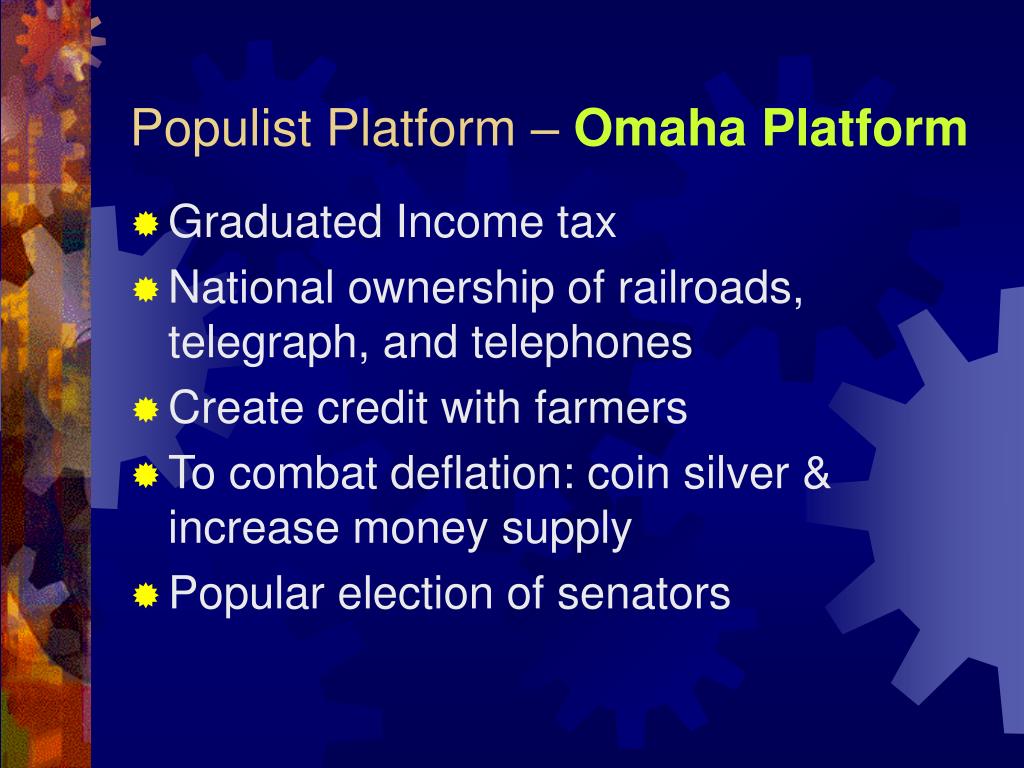 Populist Platform – Omaha Platform

Graduated Income tax

National ownership of railroads, telegraph, and telephones

Create credit with farmers

To combat deflation: coin silver & increase money supply

Popular election of senators